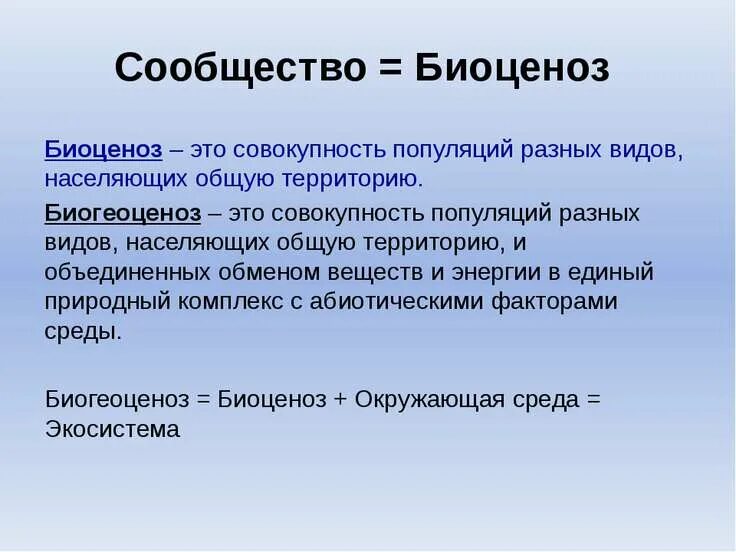 Сообщество = Биоценоз

Биоценоз – это совокупность популяций разных видов, населяющих общую территорию.

Биогеоценоз – это совокупность популяций разных видов, населяющих общую территорию, и объединенных обменом веществ и энергии в единый природный комплекс с абиотическими факторами среды.

Биогеоценоз = Биоценоз + Окружающая среда = Экосистема